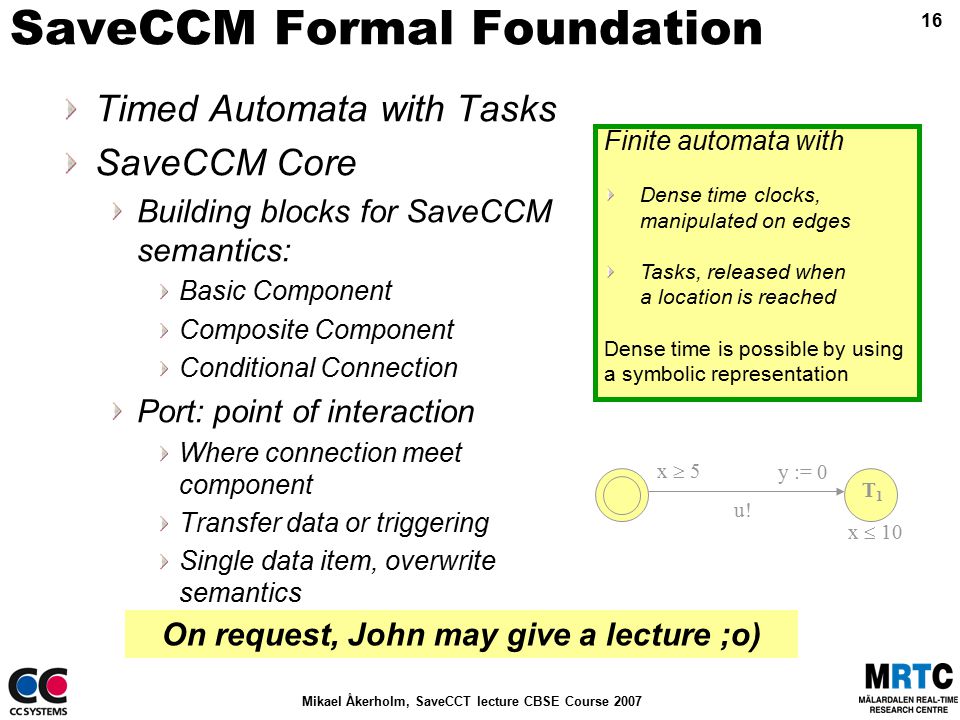 SaveCCM Formal Foundation

16

Timed Automata with Tasks

SaveCCM Core

Building blocks for SaveCCM semantics:

Basic Component

Composite Component

Conditional Connection

Port: point of interaction

Where connection meet component

Transfer data or triggering

Single data item, overwrite semantics

Finite automata with

Dense time clocks, manipulated on edges

Tasks, released when a location is reached

Dense time is possible by using a symbolic representation

$x \geq 5$

$y := 0$

u!

$T_1$

$x \leq 10$

On request, John may give a lecture ;o)

CC SYSTEMS

Mikael Åkerholm, SaveCCT lecture CBSE Course 2007

MRTC
MÄLARDALEN REAL-TIME RESEARCH CENTRE